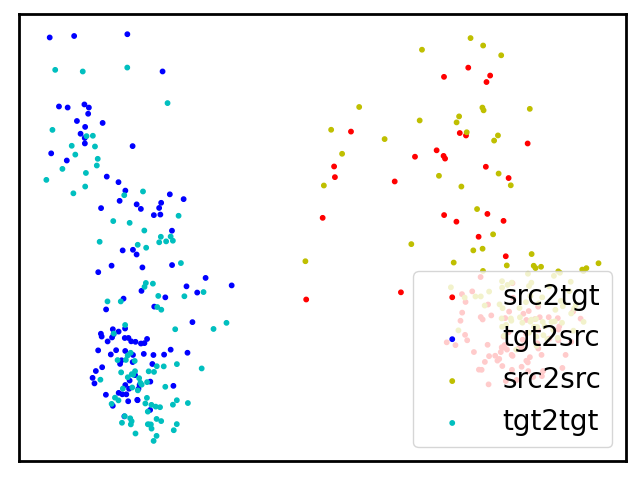 src2tgt
tgt2src
src2src
tgt2tgt